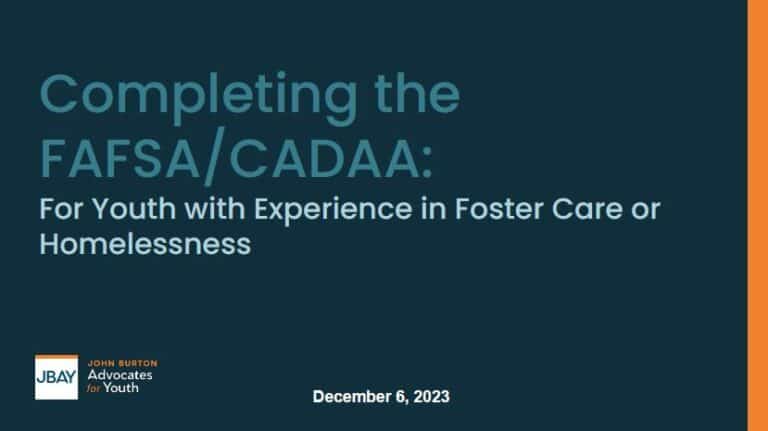 Completing the FAFSA/CADAA:

For Youth with Experience in Foster Care or Homelessness

JBAY JOHN BURTON Advocates for Youth

December 6, 2023